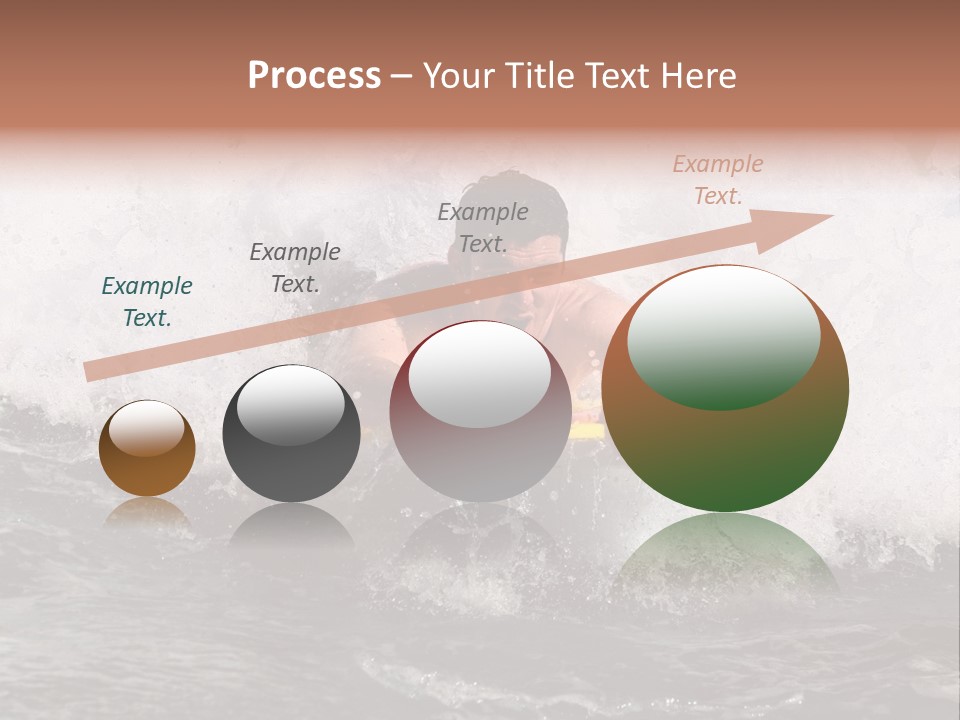 Process – Your Title Text Here

Example Text.

Example Text.

Example Text.

Example Text.